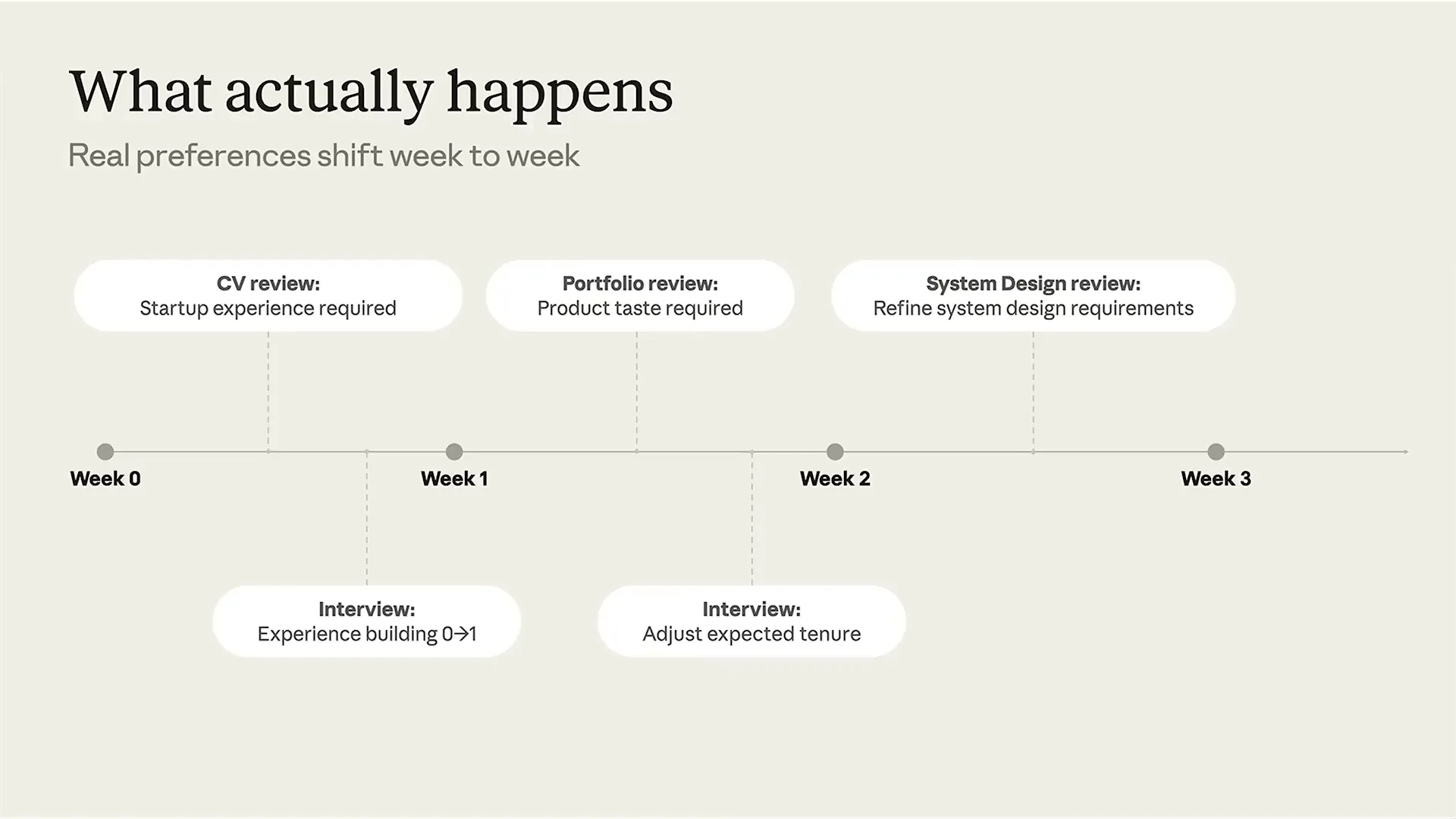 What actually happens

Real preferences shift week to week

CV review:
Startup experience required

Portfolio review:
Product taste required

System Design review:
Refine system design requirements

Week 0

Week 1

Week 2

Week 3

Interview:
Experience building 0→1

Interview:
Adjust expected tenure